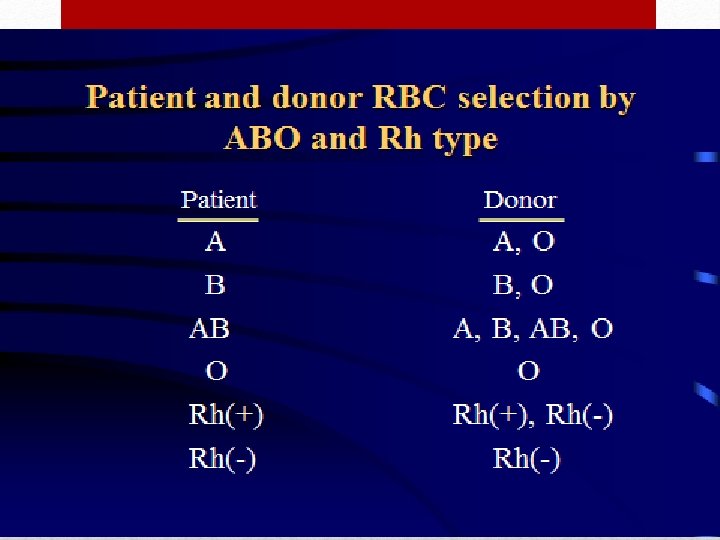 Patient and donor RBC selection by ABO and Rh type

| Patient | Donor |
|---|---|
| A | A, O |
| B | B, O |
| AB | A, B, AB, O |
| O | O |
| Rh(+) | Rh(+), Rh(-) |
| Rh(-) | Rh(-) |